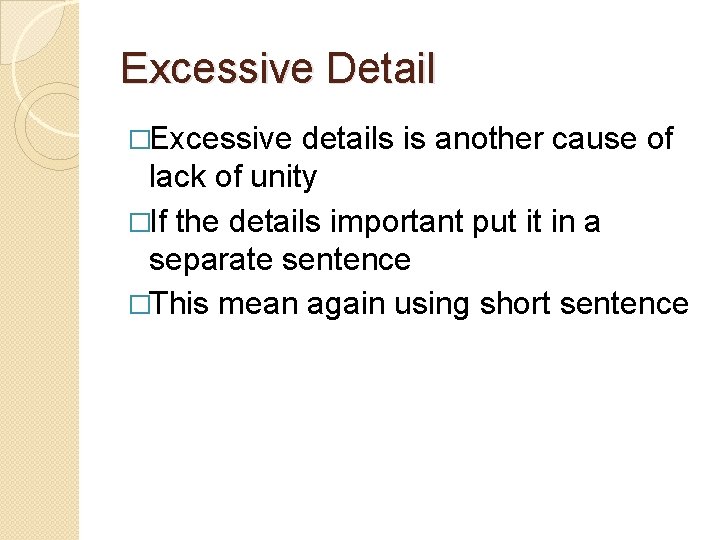 Excessive Detail

□Excessive details is another cause of lack of unity

□If the details important put it in a separate sentence

□This mean again using short sentence